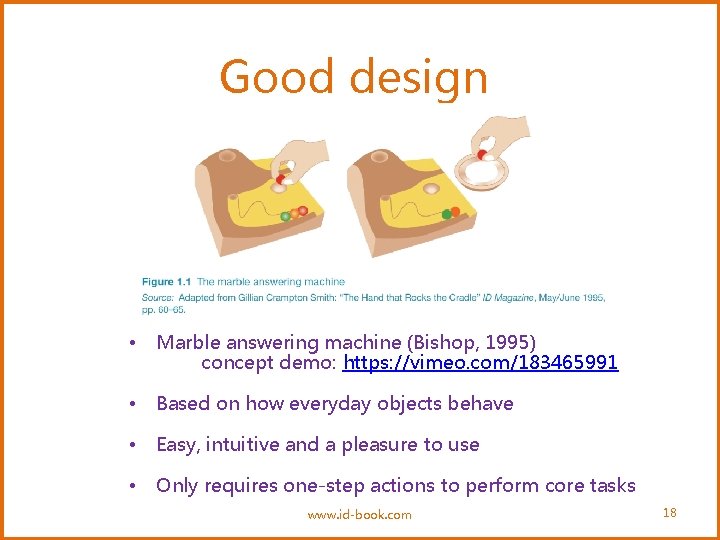 Good design

Figure 1.1 The marble answering machine

Source: Adapted from Gillian Crampton Smith: "The Hand that Rocks the Cradle" ID Magazine, May/June 1995, pp. 60–65.

• Marble answering machine (Bishop, 1995)
concept demo: https://vimeo.com/183465991

• Based on how everyday objects behave

• Easy, intuitive and a pleasure to use

• Only requires one-step actions to perform core tasks

www.id-book.com

18